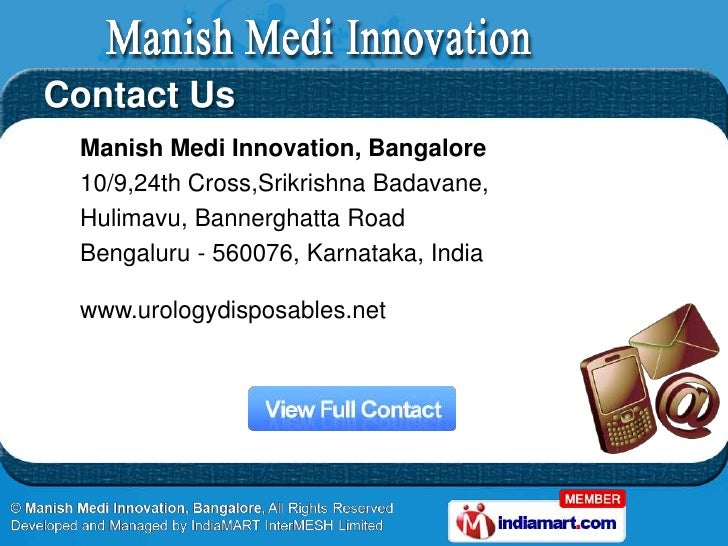 Manish Medi Innovation

Contact Us

Manish Medi Innovation, Bangalore
10/9,24th Cross,Srikrishna Badavane,
Hulimavu, Bannerghatta Road
Bengaluru - 560076, Karnataka, India

www.urologydisposables.net

View Full Contact

© Manish Medi Innovation, Bangalore, All Rights Reserved
Developed and Managed by IndiaMART InterMESH Limited

MEMBER
indiamart.com